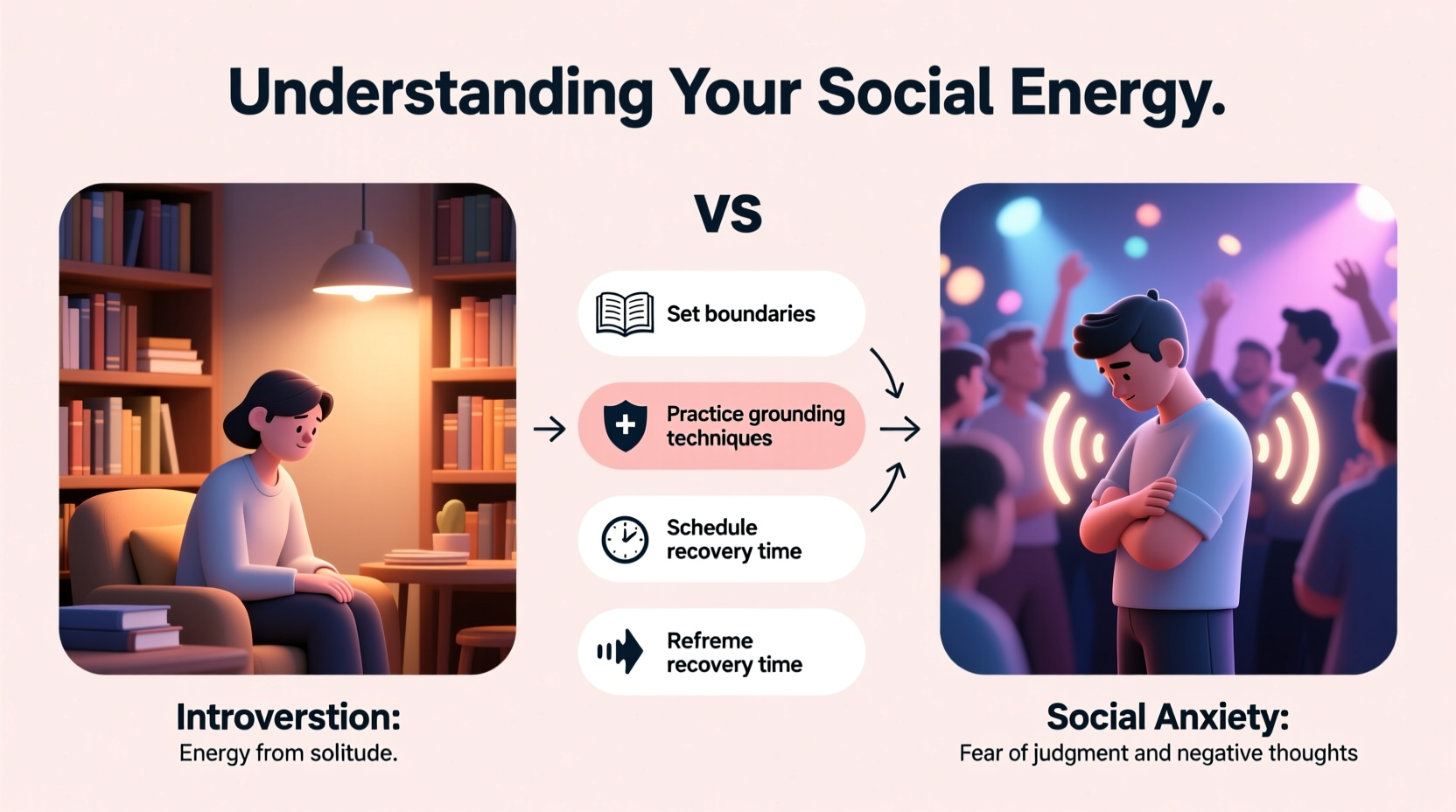 Understanding Your Social Energy.

VS

Set boundaries

Practice grounding techniques

Schedule recovery time

Refreme recovery time

Introverstion:
Energy from solitude.

Social Anxiety:
Fear of judgment and negative thoughts